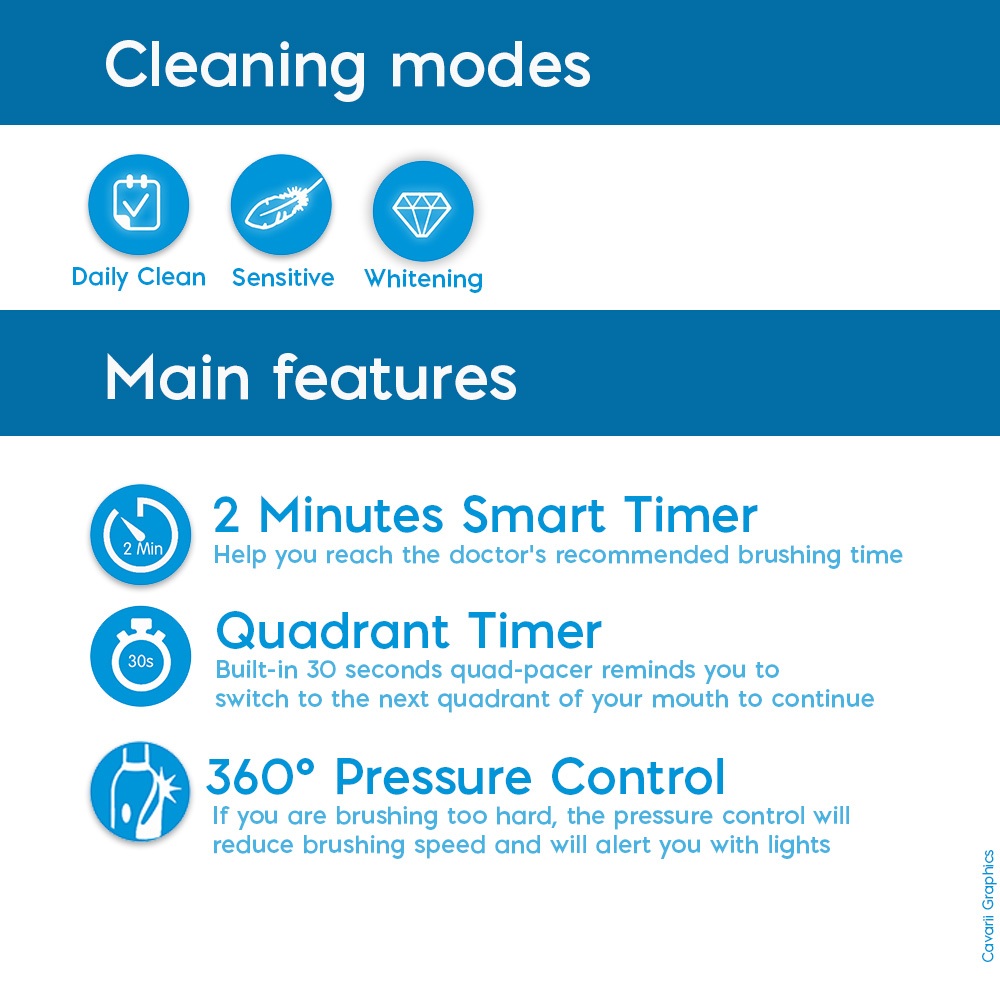 Cleaning modes

Daily Clean

Sensitive

Whitening

Main features

2 Min

2 Minutes Smart Timer

Help you reach the doctor's recommended brushing time

30s

Quadrant Timer

Built-in 30 seconds quad-pacer reminds you to switch to the next quadrant of your mouth to continue

360° Pressure Control

If you are brushing too hard, the pressure control will reduce brushing speed and will alert you with lights

Cavarii Graphics